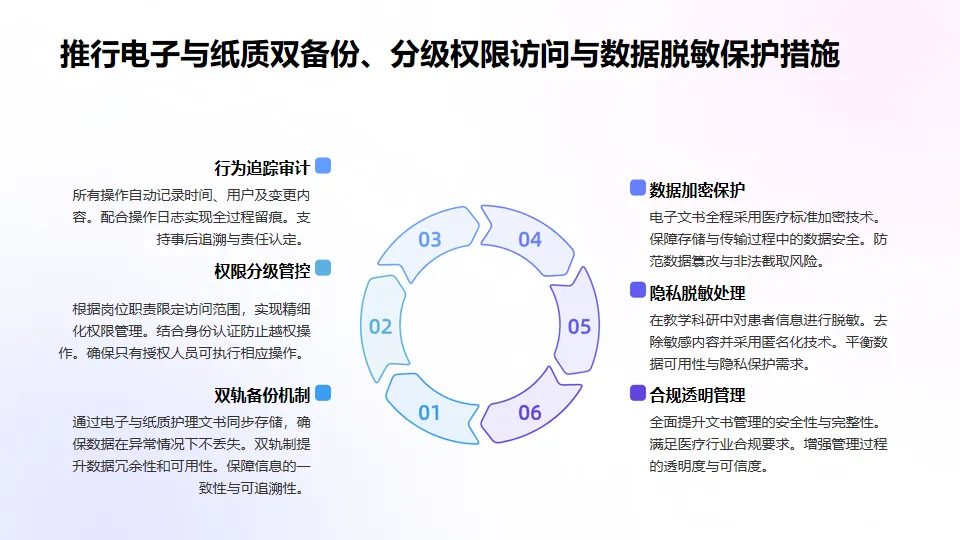 推行电子与纸质双备份、分级权限访问与数据脱敏保护措施

行为追踪审计

所有操作自动记录时间、用户及变更内容。配合操作日志实现全过程留痕。支持事后追溯与责任认定。

权限分级管控

根据岗位职责限定访问范围，实现精细化权限管理。结合身份认证防止越权操作。确保只有授权人员可执行相应操作。

双轨备份机制

通过电子与纸质护理文书同步存储，确保数据在异常情况下不丢失。双轨制提升数据冗余性和可用性。保障信息的一致性与可追溯性。

03

04

02

05

01

06

数据加密保护

电子文书全程采用医疗标准加密技术。保障存储与传输过程中的数据安全。防范数据篡改与非法截取风险。

隐私脱敏处理

在教学科研中对患者信息进行脱敏。去除敏感内容并采用匿名化技术。平衡数据可用性与隐私保护需求。

合规透明管理

全面提升文书管理的安全性与完整性。满足医疗行业合规要求。增强管理过程的透明度与可信度。